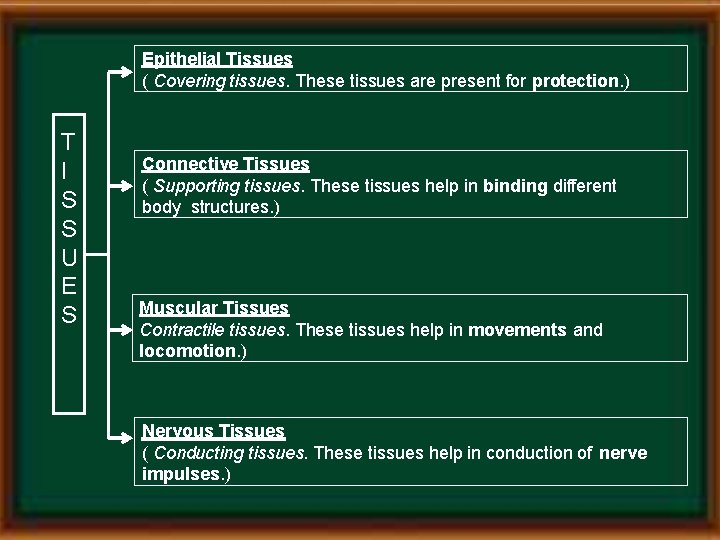 TISSUES

Epithelial Tissues
( Covering tissues. These tissues are present for protection.)

Connective Tissues
( Supporting tissues. These tissues help in binding different body structures.)

Muscular Tissues
Contractile tissues. These tissues help in movements and locomotion.)

Nervous Tissues
( Conducting tissues. These tissues help in conduction of nerve impulses.)